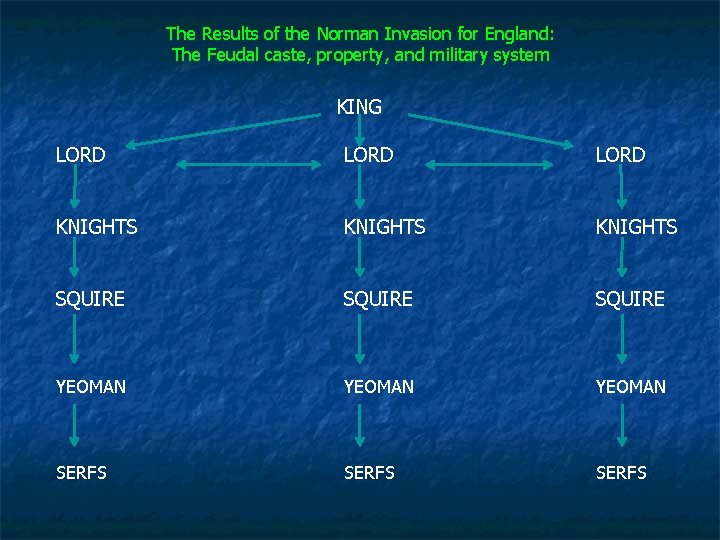 The Results of the Norman Invasion for England:
The Feudal caste, property, and military system

KING

LORD
KNIGHTS
SQUIRE
YEOMAN
SERFS

LORD
KNIGHTS
SQUIRE
YEOMAN
SERFS

LORD
KNIGHTS
SQUIRE
YEOMAN
SERFS